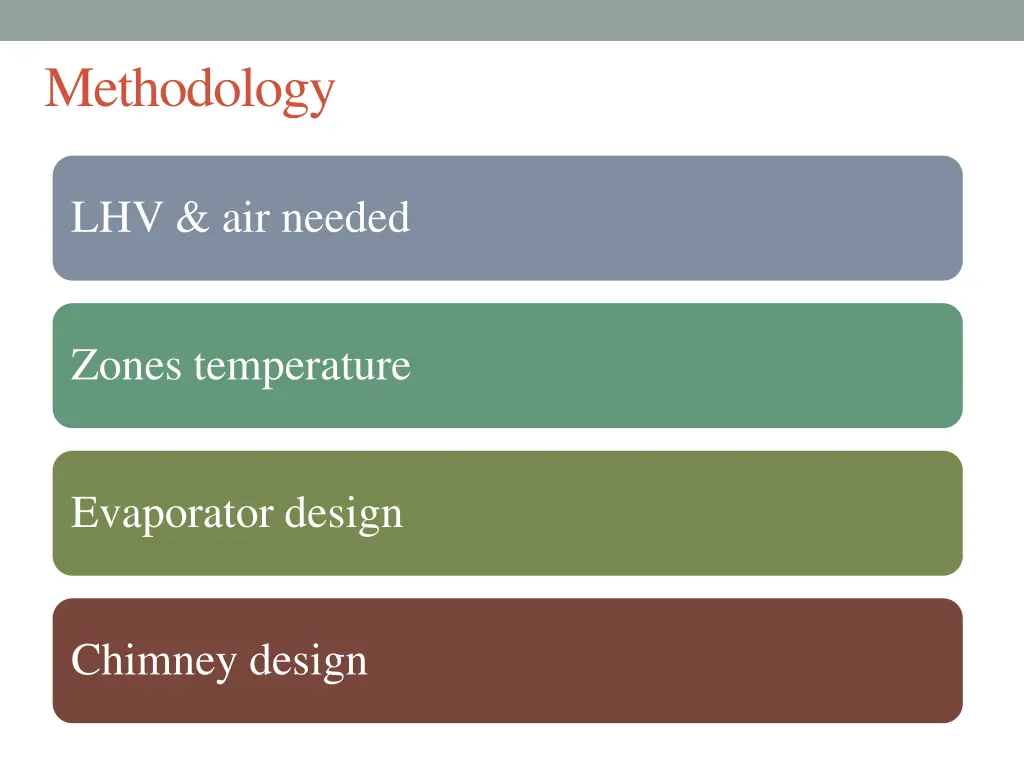 Methodology

LHV & air needed

Zones temperature

Evaporator design

Chimney design